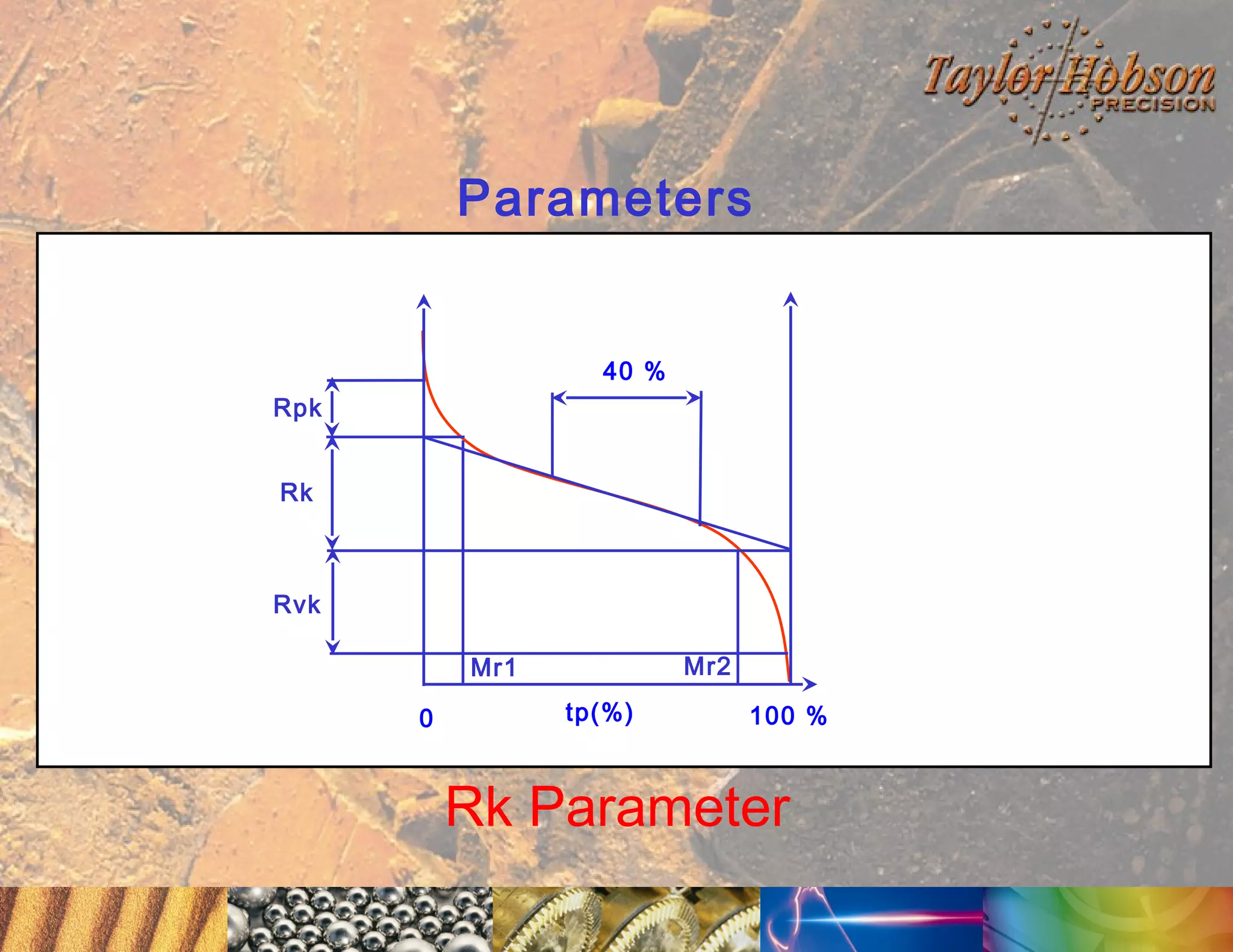 Taylor Hobson
PRECISION

Parameters

40 %

Rpk

Rk

Rvk

Mr1

Mr2

0

tp(%)

100 %

Rk Parameter